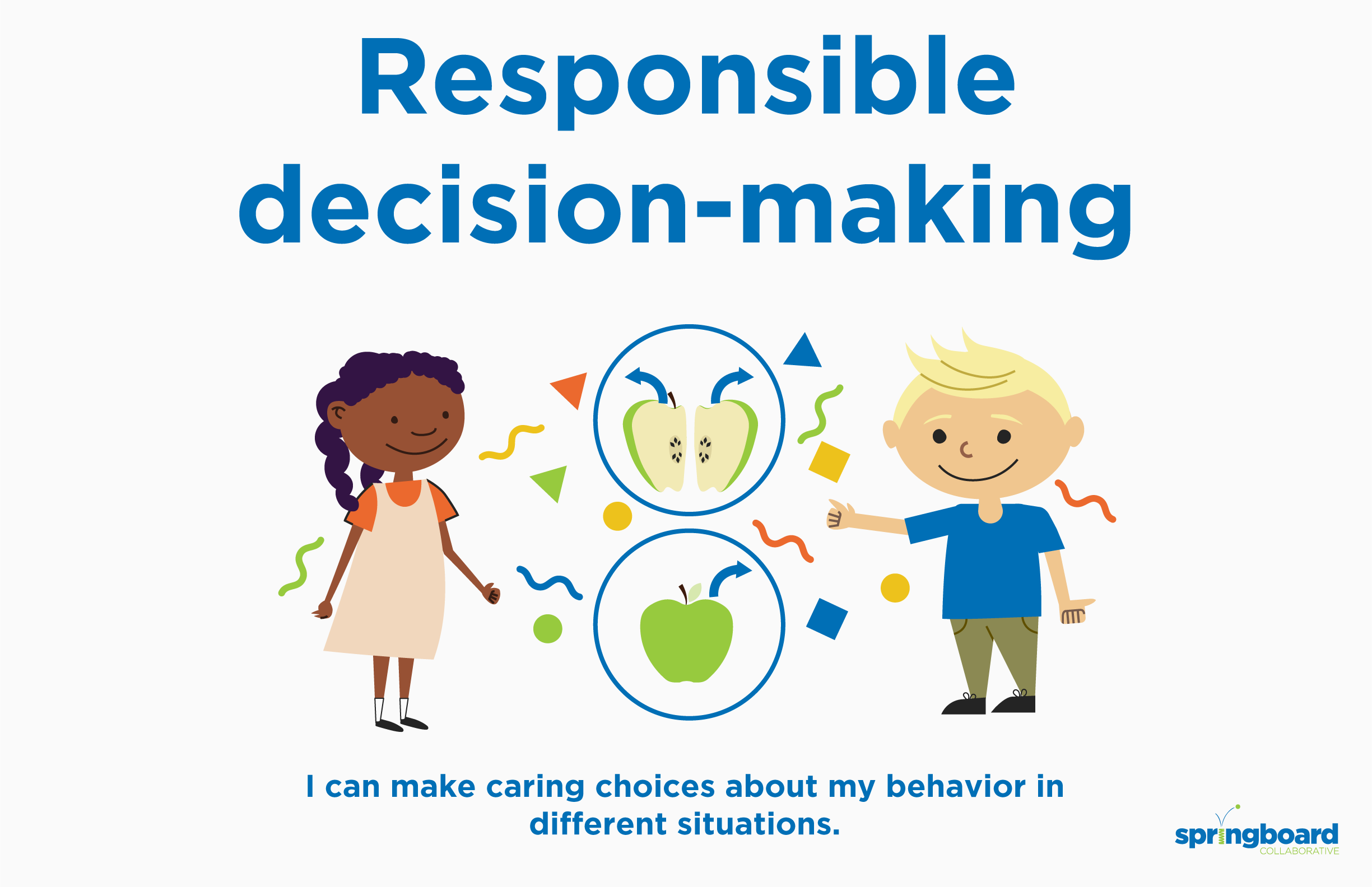 Responsible decision-making

I can make caring choices about my behavior in different situations.

springboard
COLLABORATIVE